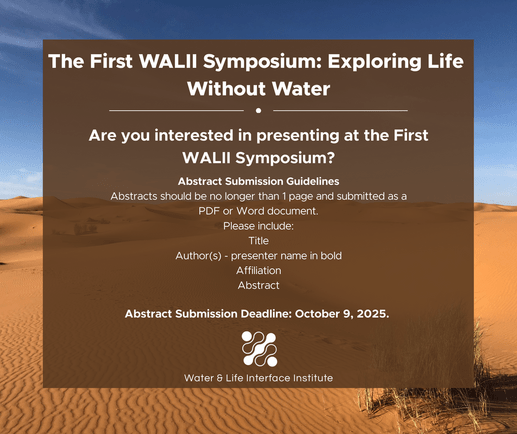 The First WALII Symposium: Exploring Life Without Water

Are you interested in presenting at the First WALII Symposium?

Abstract Submission Guidelines
Abstracts should be no longer than 1 page and submitted as a PDF or Word document.
Please include:
Title
Author(s) - presenter name in bold
Affiliation
Abstract

Abstract Submission Deadline: October 9, 2025.

Water & Life Interface Institute